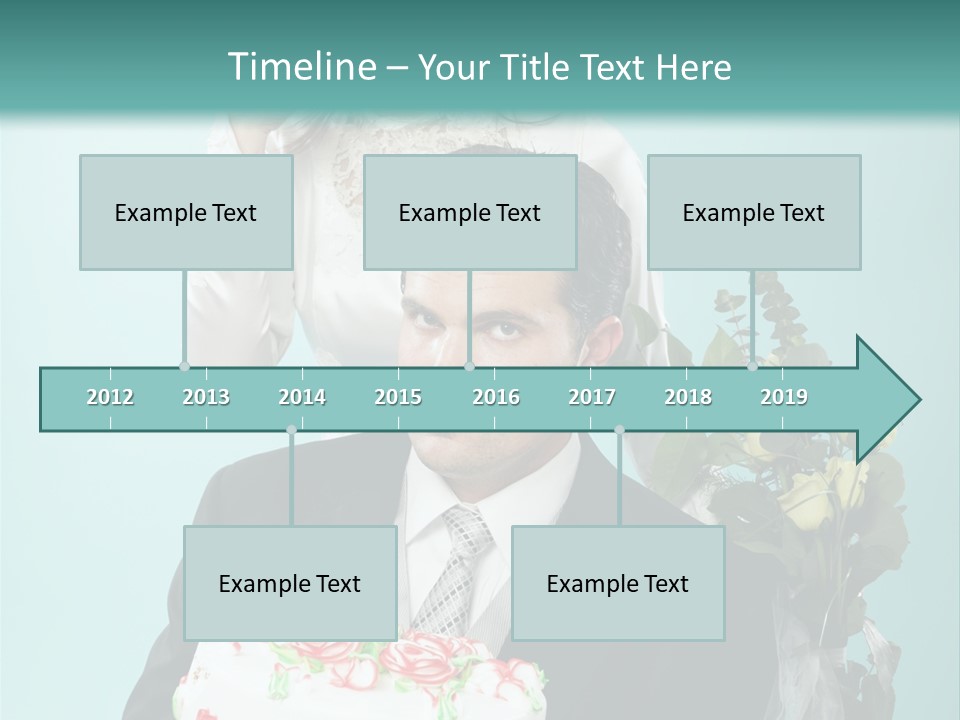 Timeline – Your Title Text Here

Example Text

Example Text

Example Text

2012 2013 2014 2015 2016 2017 2018 2019

Example Text

Example Text